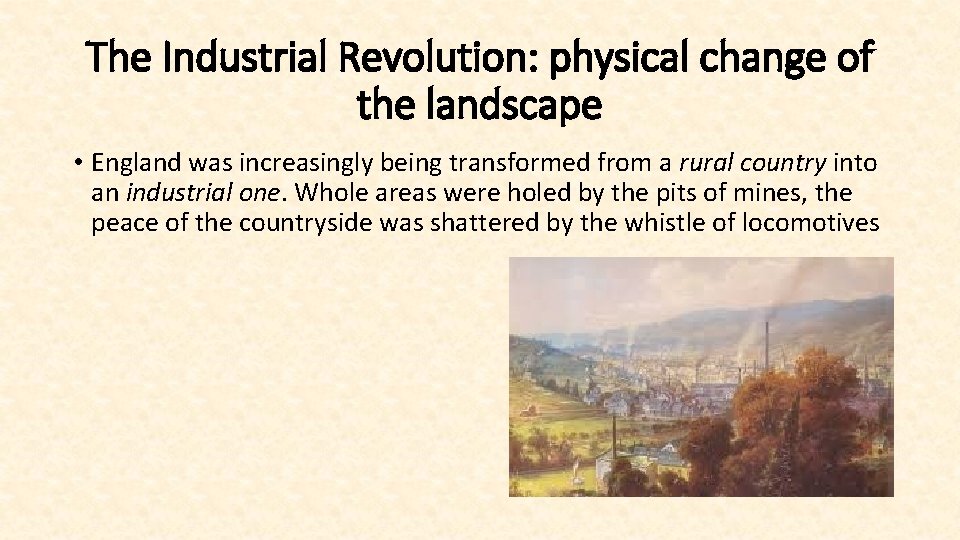 The Industrial Revolution: physical change of the landscape

• England was increasingly being transformed from a rural country into an industrial one. Whole areas were holed by the pits of mines, the peace of the countryside was shattered by the whistle of locomotives